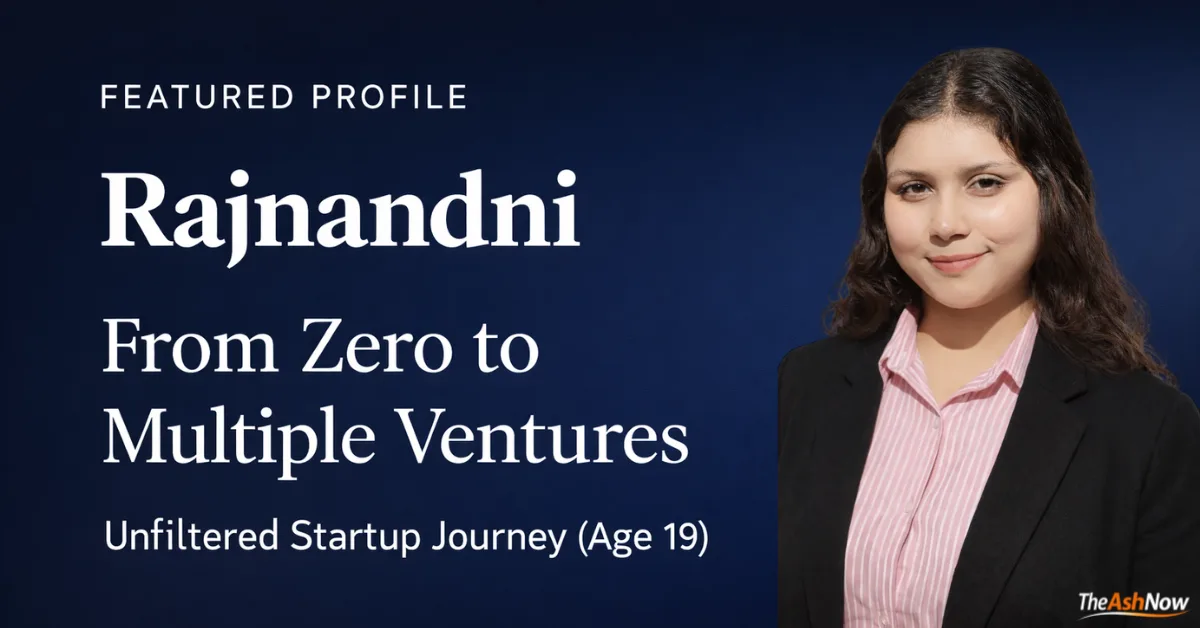 FEATURED PROFILE

Rajnandni

From Zero to Multiple Ventures

Unfiltered Startup Journey (Age 19)

TheAshNow